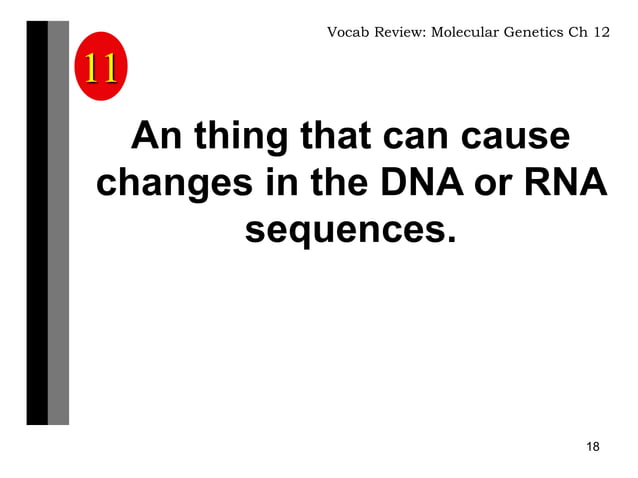 Vocab Review: Molecular Genetics Ch 12

11

An thing that can cause changes in the DNA or RNA sequences.

18